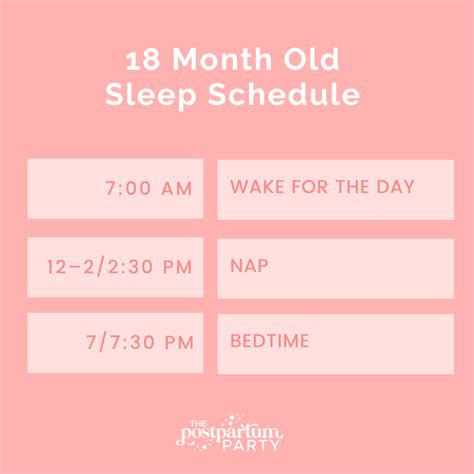 18 Month Old
Sleep Schedule

| 7:00 AM | WAKE FOR THE DAY |
|---|---|
| 12–2/2:30 PM | NAP |
| 7/7:30 PM | BEDTIME |

THE
postpartum
PARTY